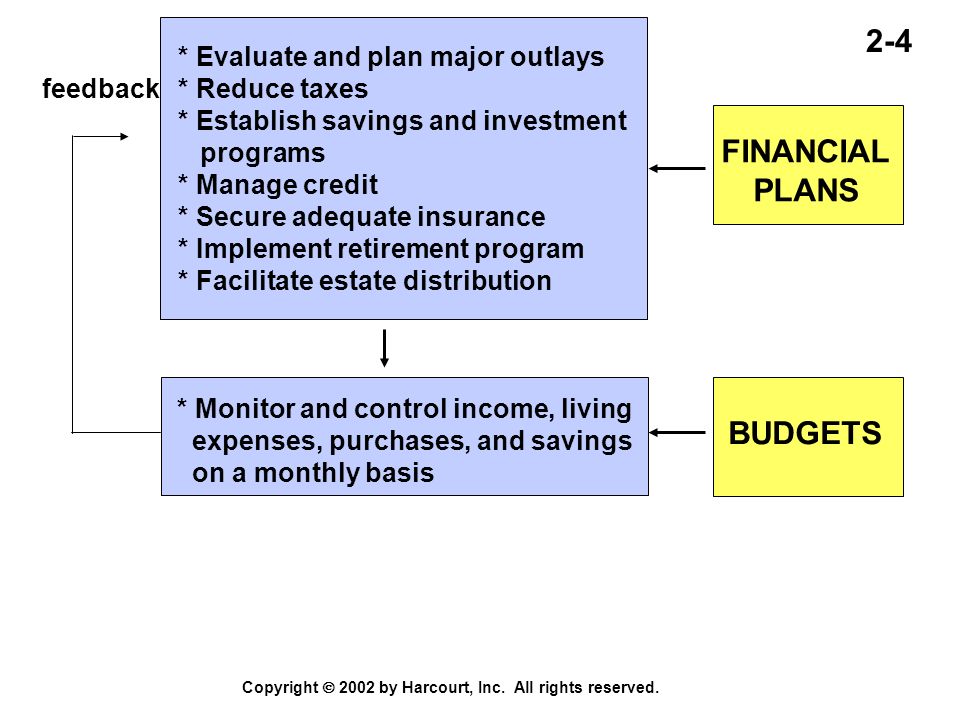 2-4

feedback

* Evaluate and plan major outlays
* Reduce taxes
* Establish savings and investment programs
* Manage credit
* Secure adequate insurance
* Implement retirement program
* Facilitate estate distribution

FINANCIAL PLANS

* Monitor and control income, living expenses, purchases, and savings on a monthly basis

BUDGETS

Copyright © 2002 by Harcourt, Inc. All rights reserved.